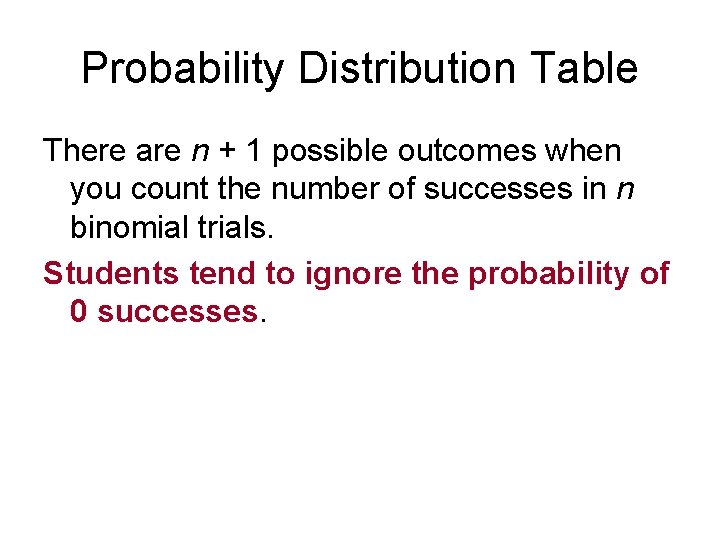 Probability Distribution Table

There are $n + 1$ possible outcomes when you count the number of successes in $n$ binomial trials.

Students tend to ignore the probability of 0 successes.